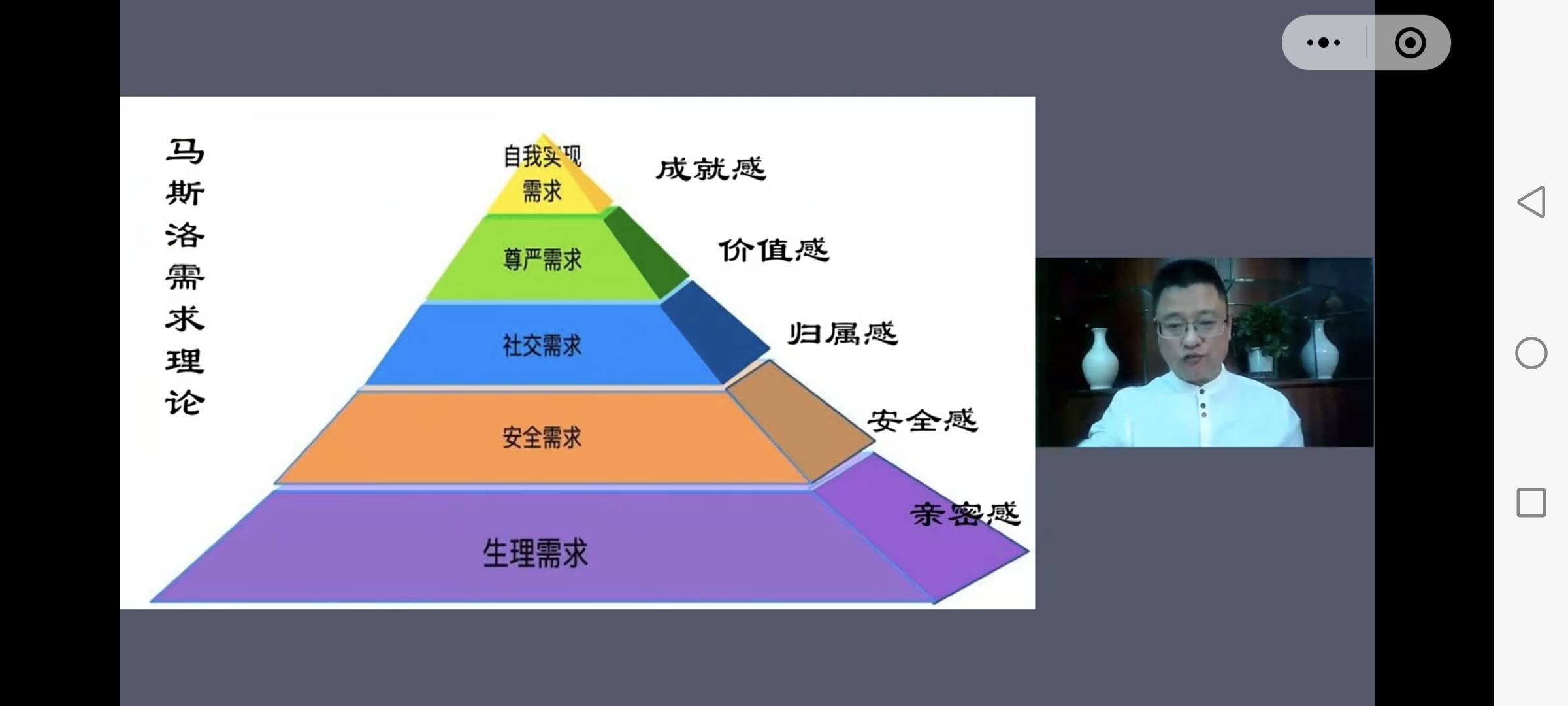 马斯洛需求理论

自我实现需求

成就感

尊严需求

价值感

社交需求

归属感

安全需求

安全感

生理需求

亲密感